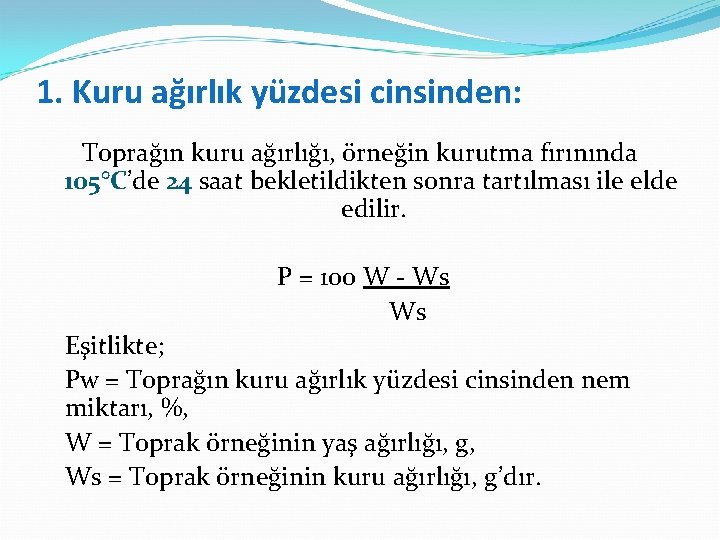 1. Kuru ağırlık yüzdesi cinsinden:

Toprağın kuru ağırlığı, örneğin kurutma fırınında 105°C'de 24 saat bekletildikten sonra tartılması ile elde edilir.

$P = 100 \frac{W - Ws}{Ws}$

Eşitlikte;

Pw = Toprağın kuru ağırlık yüzdesi cinsinden nem miktarı, %,

W = Toprak örneğinin yaş ağırlığı, g,

Ws = Toprak örneğinin kuru ağırlığı, g'dır.